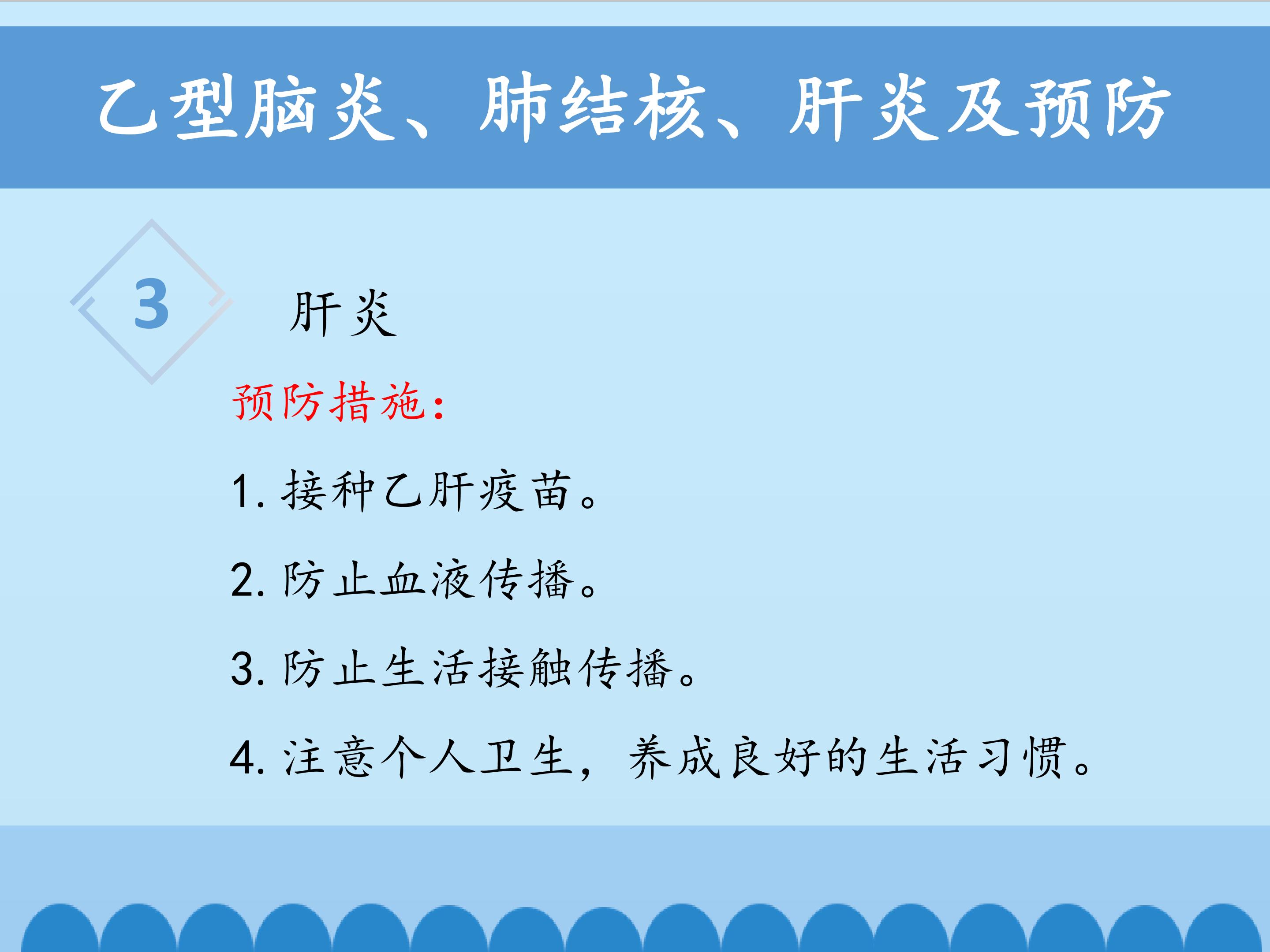 乙型脑炎、肺结核、肝炎及预防

3

肝炎

预防措施:

1. 接种乙肝疫苗。

2. 防止血液传播。

3. 防止生活接触传播。

4. 注意个人卫生，养成良好的生活习惯。